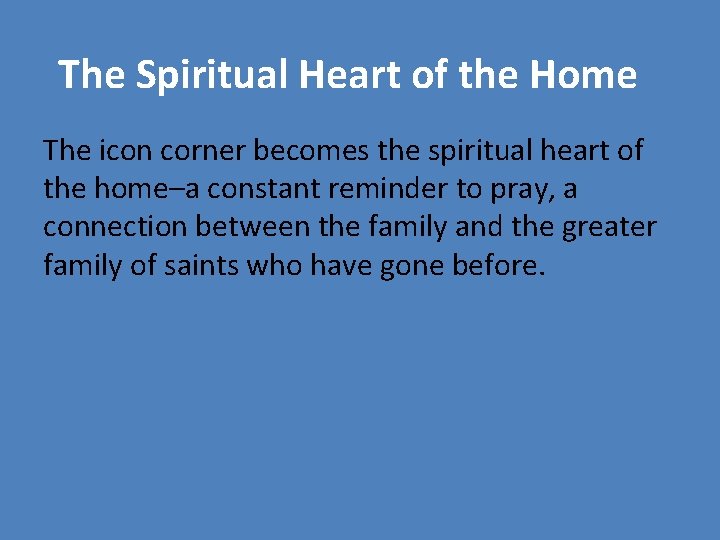 The Spiritual Heart of the Home

The icon corner becomes the spiritual heart of the home–a constant reminder to pray, a connection between the family and the greater family of saints who have gone before.